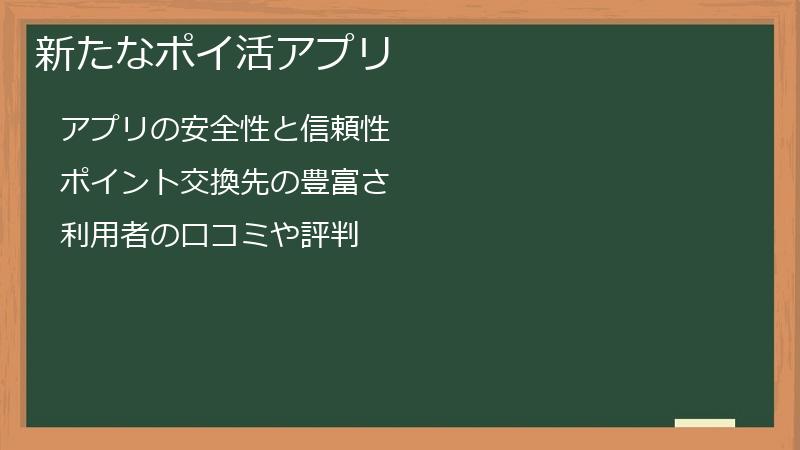 新たなポイ活アプリ

アプリの安全性と信頼性

ポイント交換先の豊富さ

利用者の口コミや評判